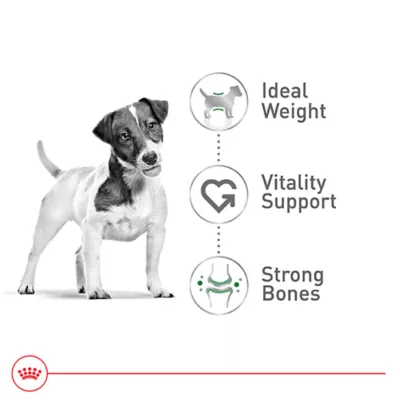 Ideal Weight

Vitality Support

Strong Bones